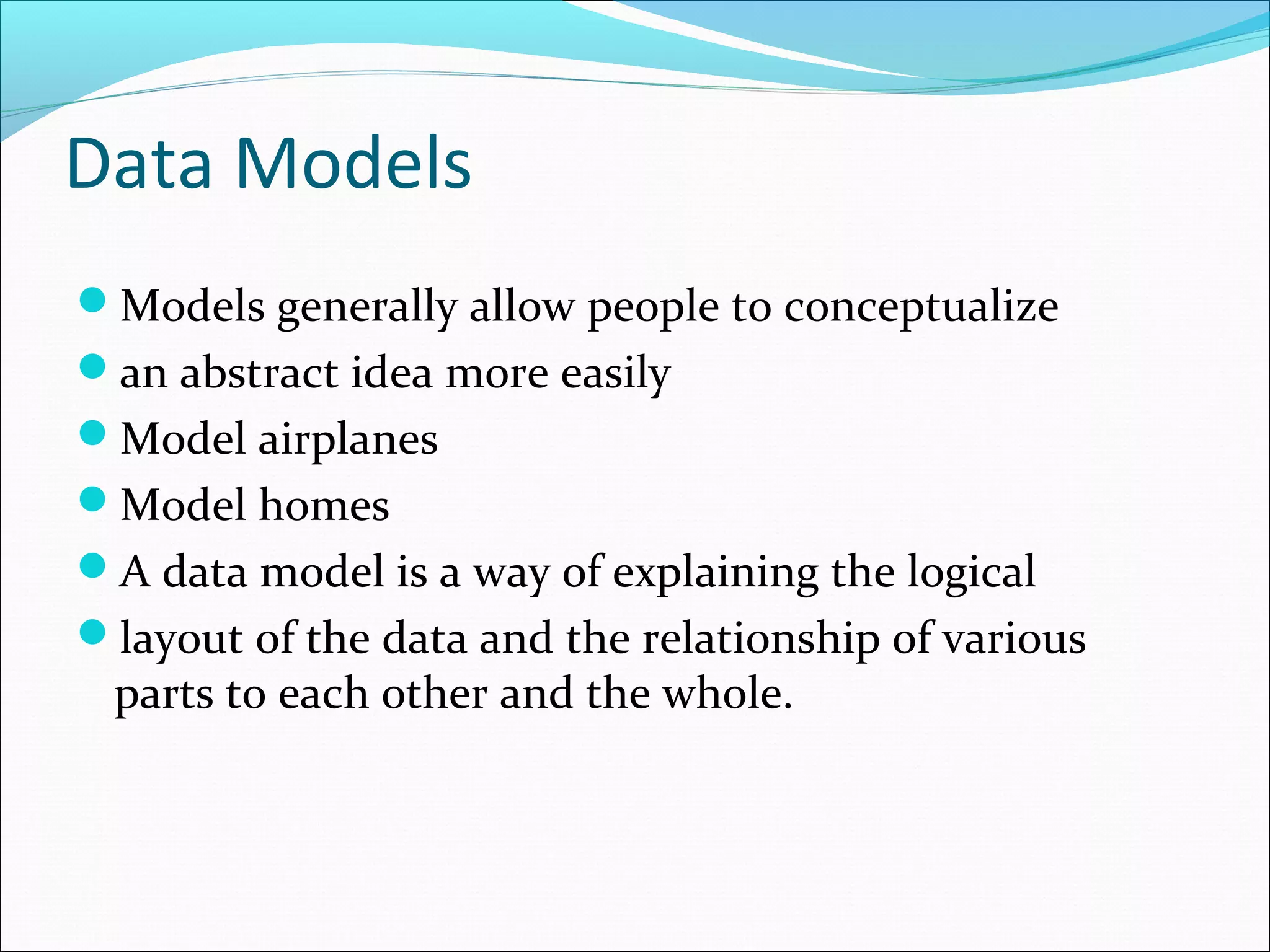 Data Models

- Models generally allow people to conceptualize
- an abstract idea more easily
- Model airplanes
- Model homes
- A data model is a way of explaining the logical
- layout of the data and the relationship of various parts to each other and the whole.